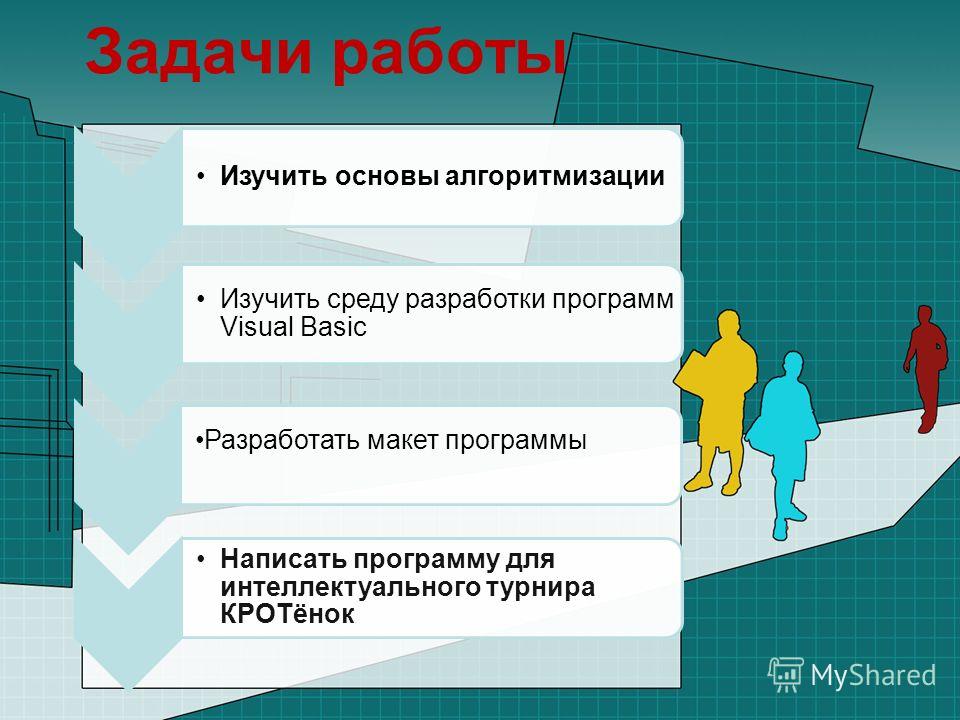 Задачи работы

• Изучить основы алгоритмизации

• Изучить среду разработки программ Visual Basic

•Разработать макет программы

• Написать программу для интеллектуального турнира КРОТёнок

MyShared